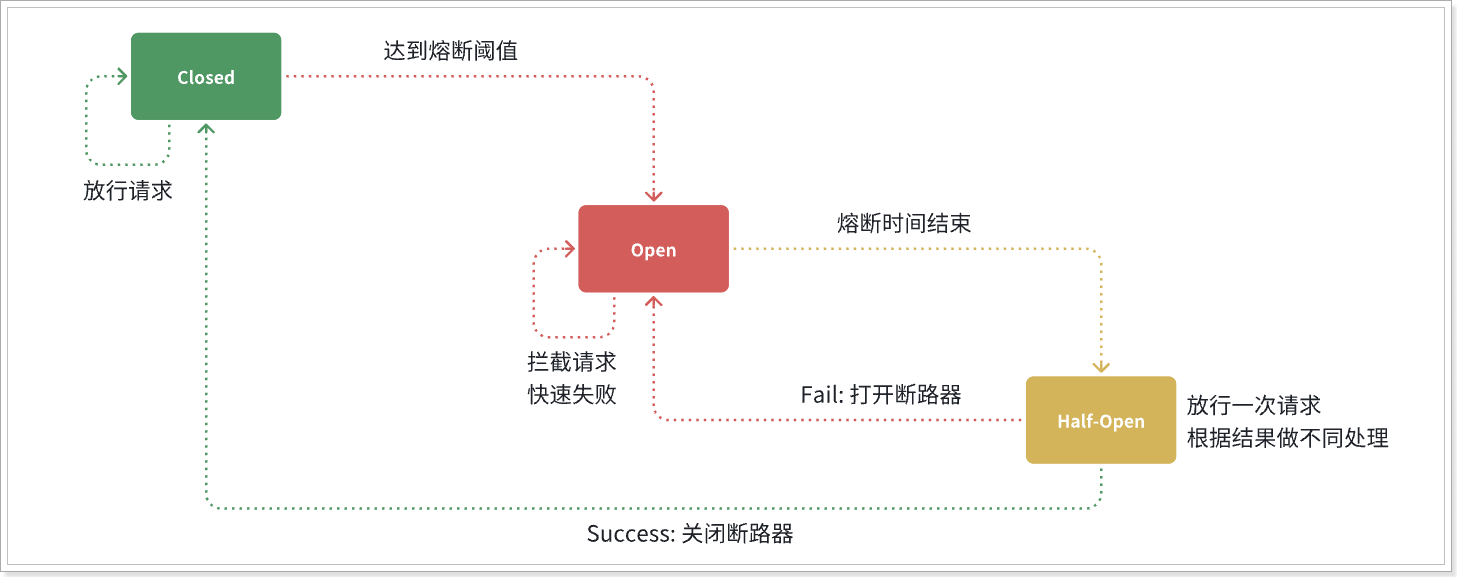 Closed

达到熔断阈值

放行请求

Open

熔断时间结束

拦截请求
快速失败

Fail: 打开断路器

Half-Open

放行一次请求
根据结果做不同处理

Success: 关闭断路器